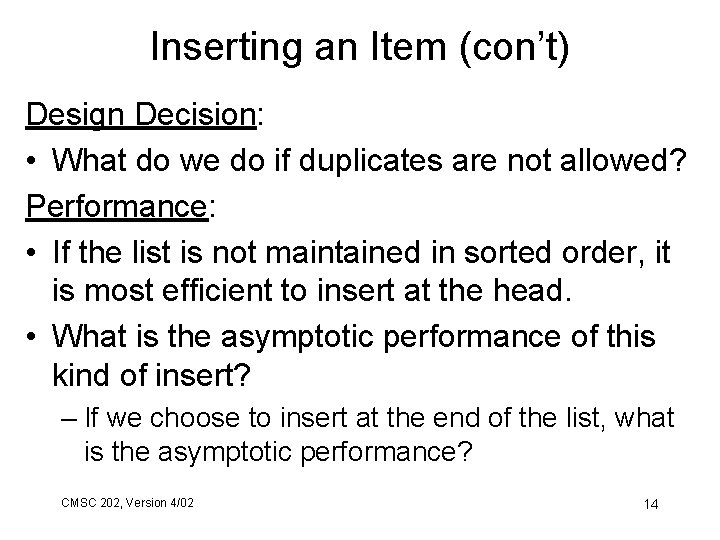 Inserting an Item (con't)

Design Decision:

• What do we do if duplicates are not allowed?

Performance:

• If the list is not maintained in sorted order, it is most efficient to insert at the head.

• What is the asymptotic performance of this kind of insert?

– If we choose to insert at the end of the list, what is the asymptotic performance?

CMSC 202, Version 4/02

14